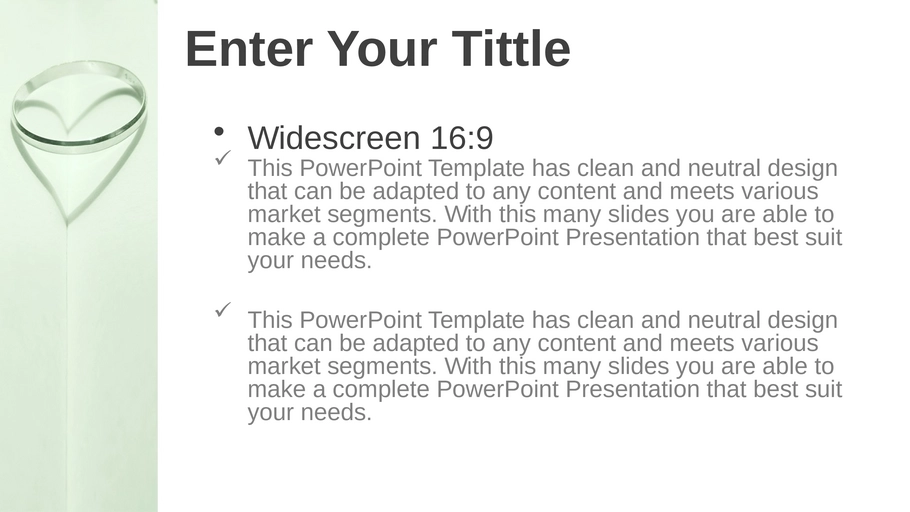 Enter Your Tittle

• Widescreen 16:9

✓ This PowerPoint Template has clean and neutral design that can be adapted to any content and meets various market segments. With this many slides you are able to make a complete PowerPoint Presentation that best suit your needs.

✓ This PowerPoint Template has clean and neutral design that can be adapted to any content and meets various market segments. With this many slides you are able to make a complete PowerPoint Presentation that best suit your needs.